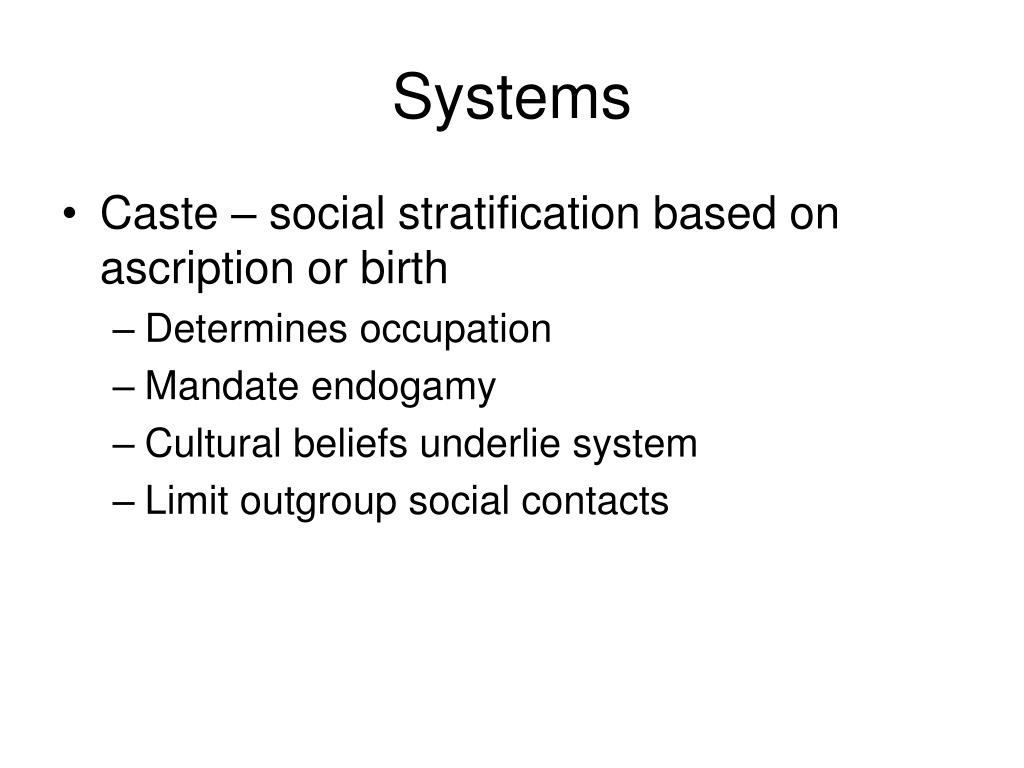 Systems

• Caste – social stratification based on ascription or birth
– Determines occupation
– Mandate endogamy
– Cultural beliefs underlie system
– Limit outgroup social contacts